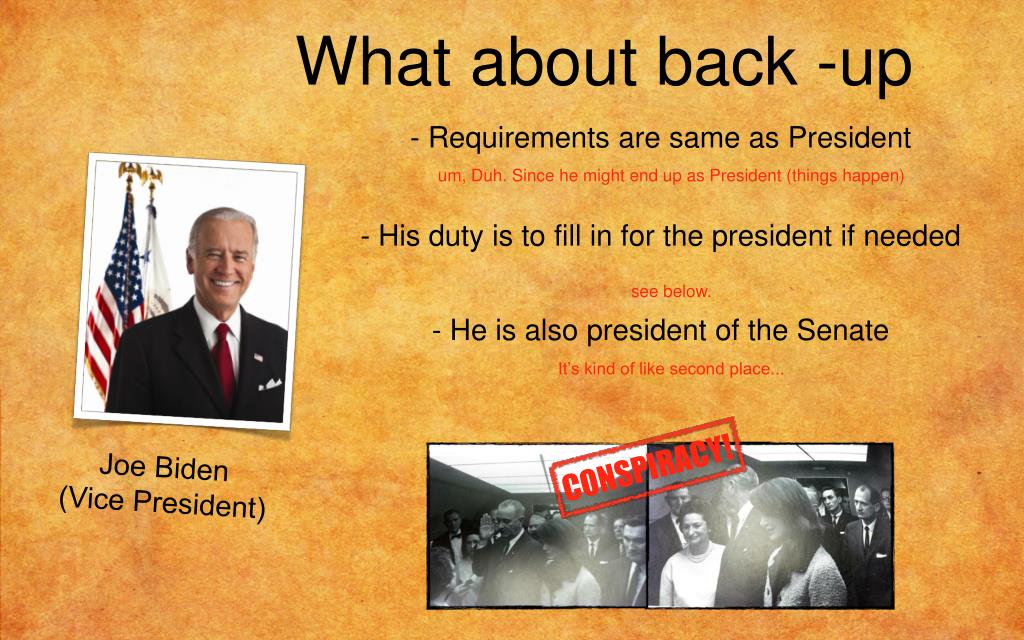 What about back -up

- Requirements are same as President

um, Duh. Since he might end up as President (things happen)

- His duty is to fill in for the president if needed

see below.

- He is also president of the Senate

It's kind of like second place...

Joe Biden
(Vice President)

CONSPIRACY!